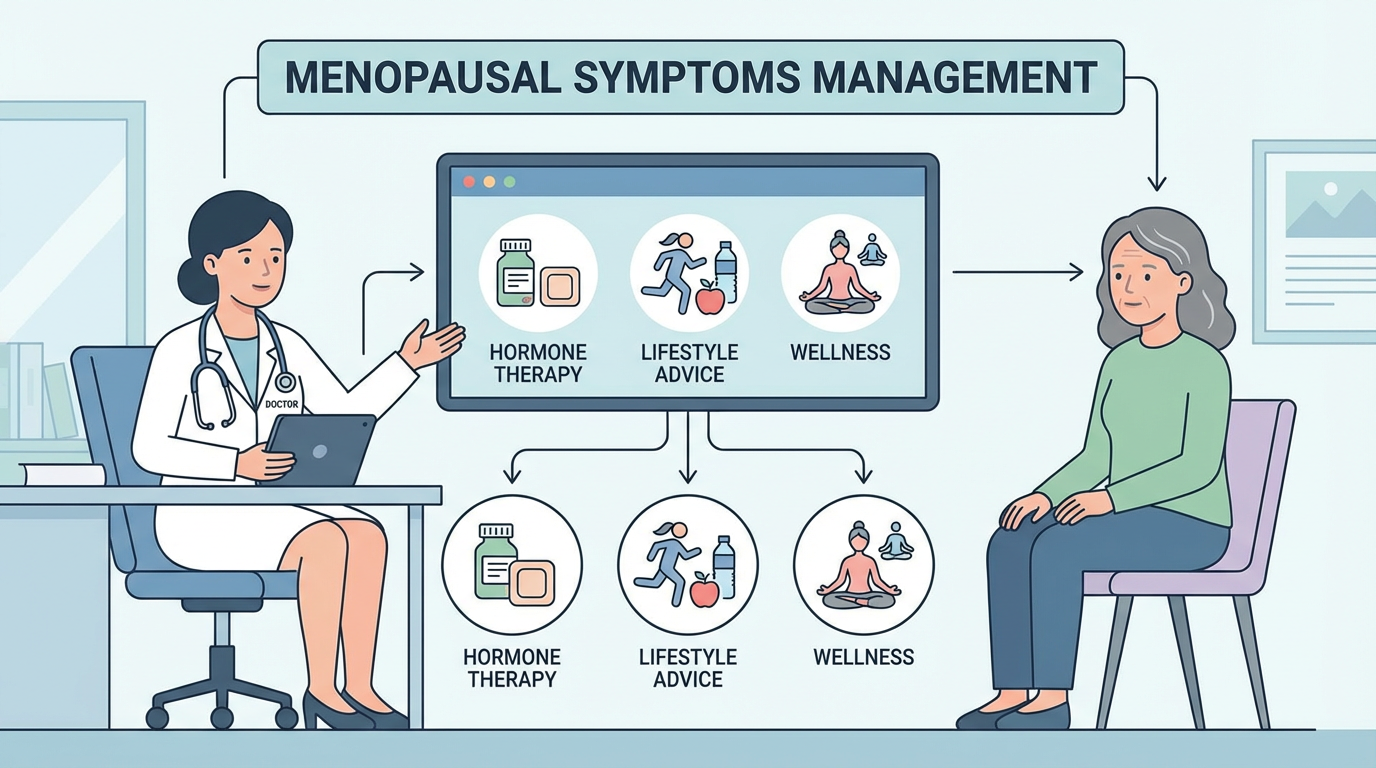 MENOPAUSAL SYMPTOMS MANAGEMENT

DOCTOR

HORMONE THERAPY

LIFESTYLE ADVICE

WELLNESS

HORMONE THERAPY

LIFESTYLE ADVICE

WELLNESS